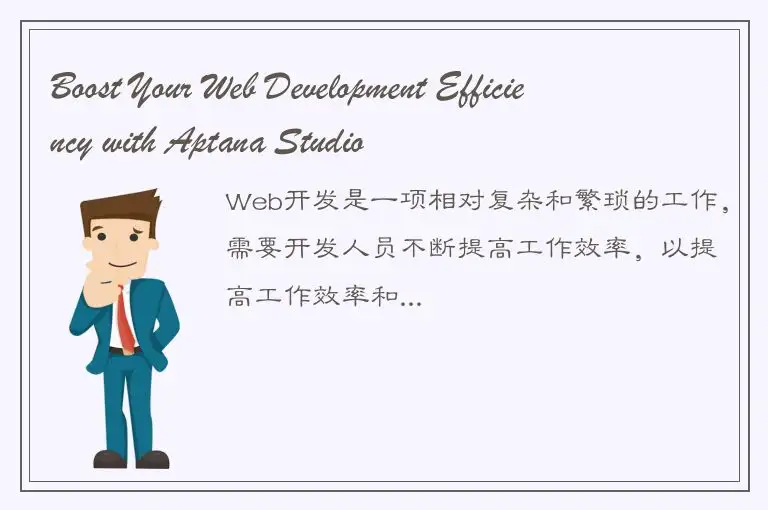 Boost Your Web Development Efficiency with Aptana Studio

Web开发是一项相对复杂和繁琐的工作，需要开发人员不断提高工作效率，以提高工作效率和...